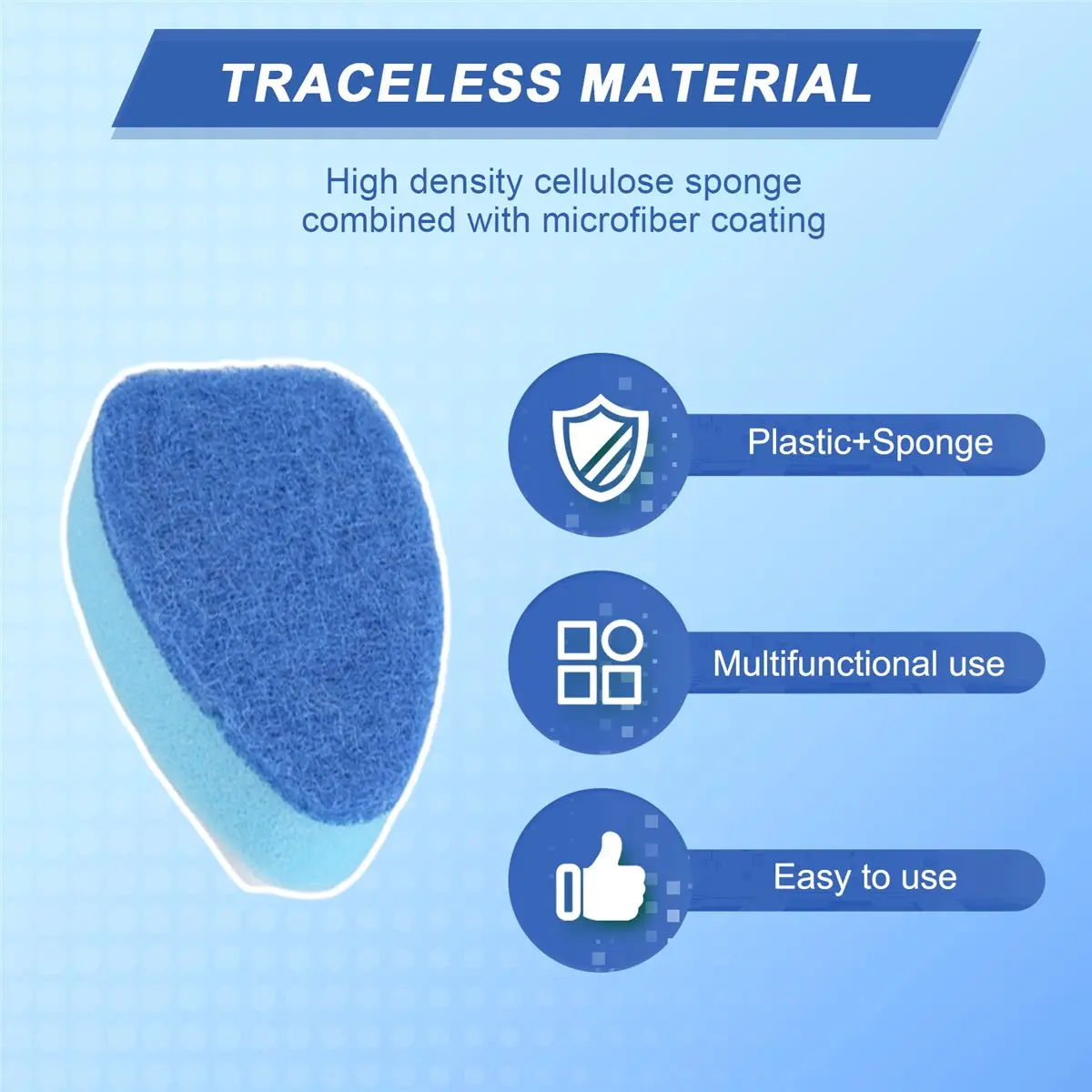 TRACELESS MATERIAL

High density cellulose sponge combined with microfiber coating

Plastic+Sponge

Multifunctional use

Easy to use